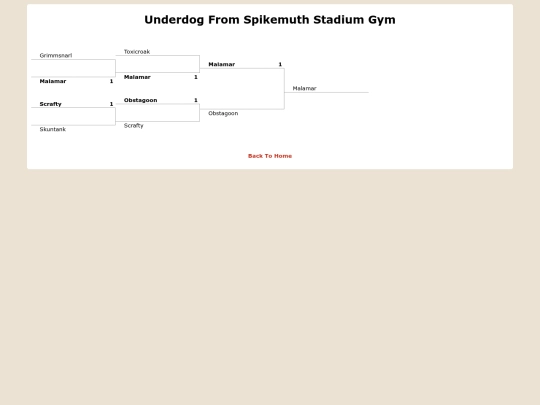 Underdog From Spikemuth Stadium Gym

Grimmsnarl

Malamar 1

Scrafty 1

Skuntank

Toxicroak

Malamar 1

Obstagoon 1

Scrafty

Malamar 1

Obstagoon

Malamar

Back To Home